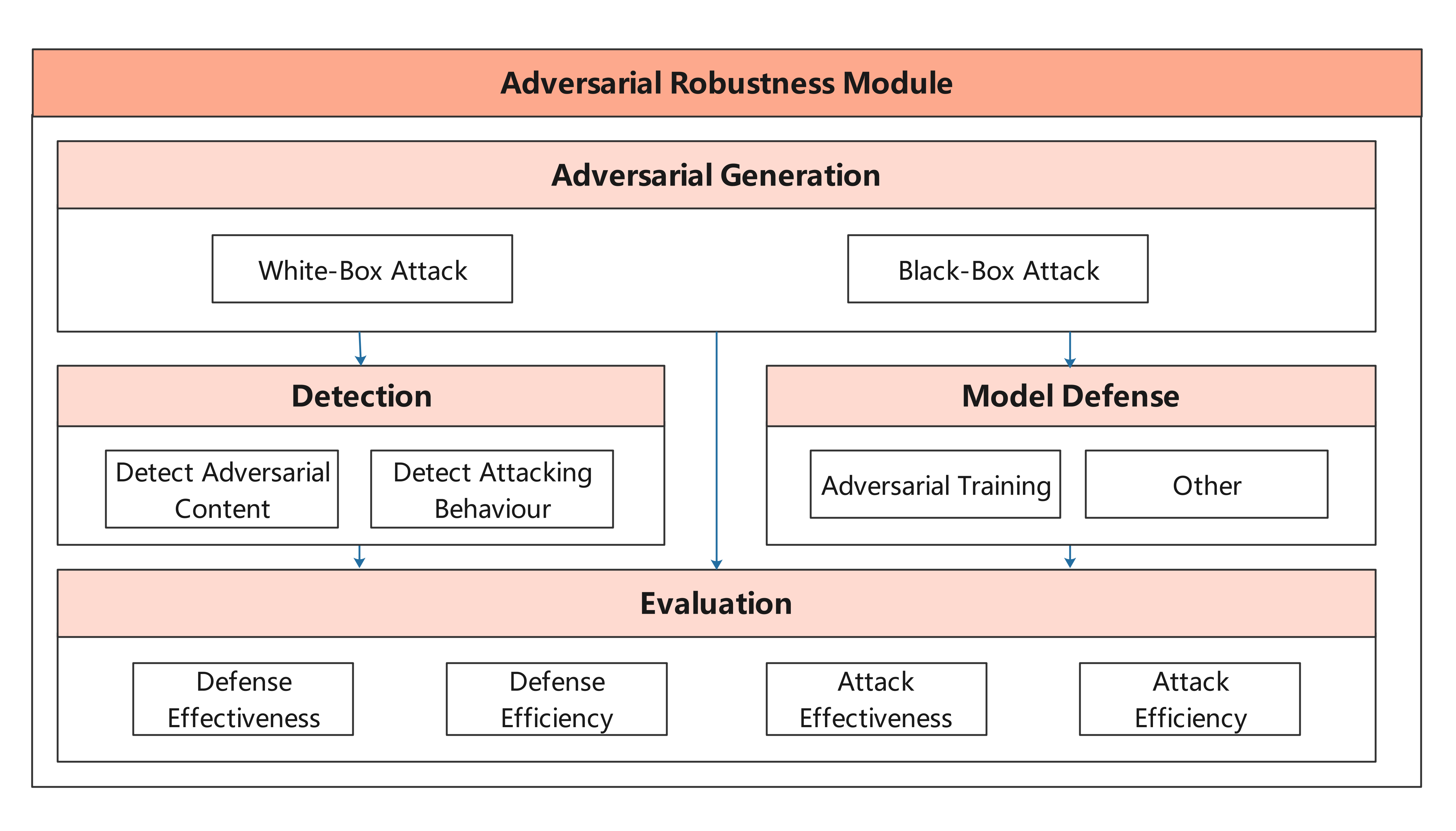 Adversarial Robustness Module

Adversarial Generation

White-Box Attack

Black-Box Attack

Detection

Detect Adversarial Content

Detect Attacking Behaviour

Model Defense

Adversarial Training

Other

Evaluation

Defense Effectiveness

Defense Efficiency

Attack Effectiveness

Attack Efficiency